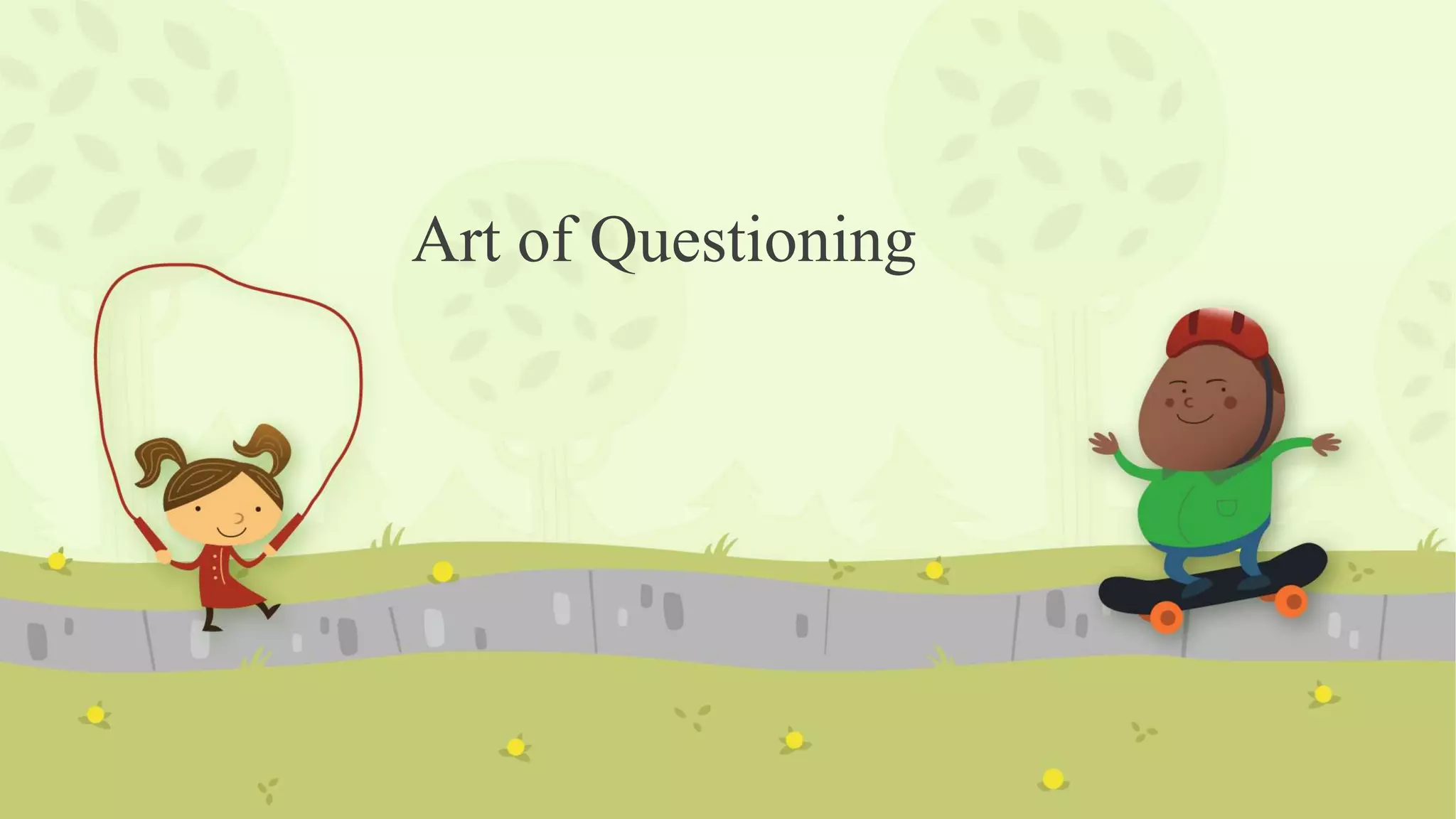 Art of Questioning